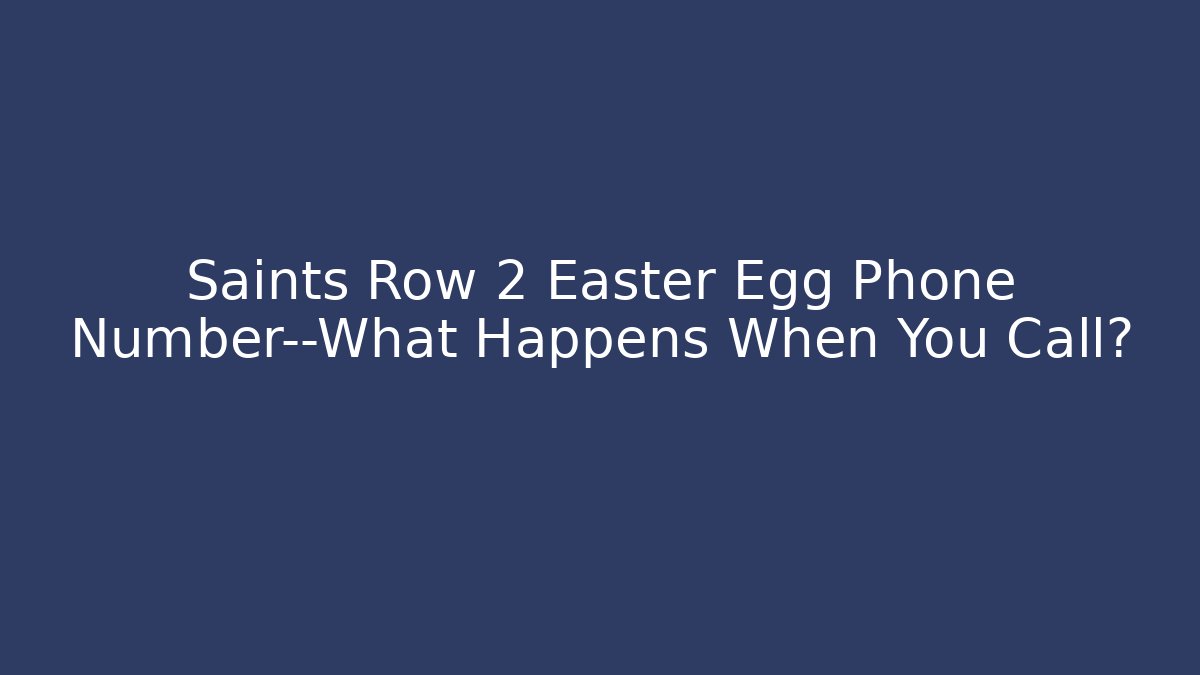 Saints Row 2 Easter Egg Phone Number--What Happens When You Call?